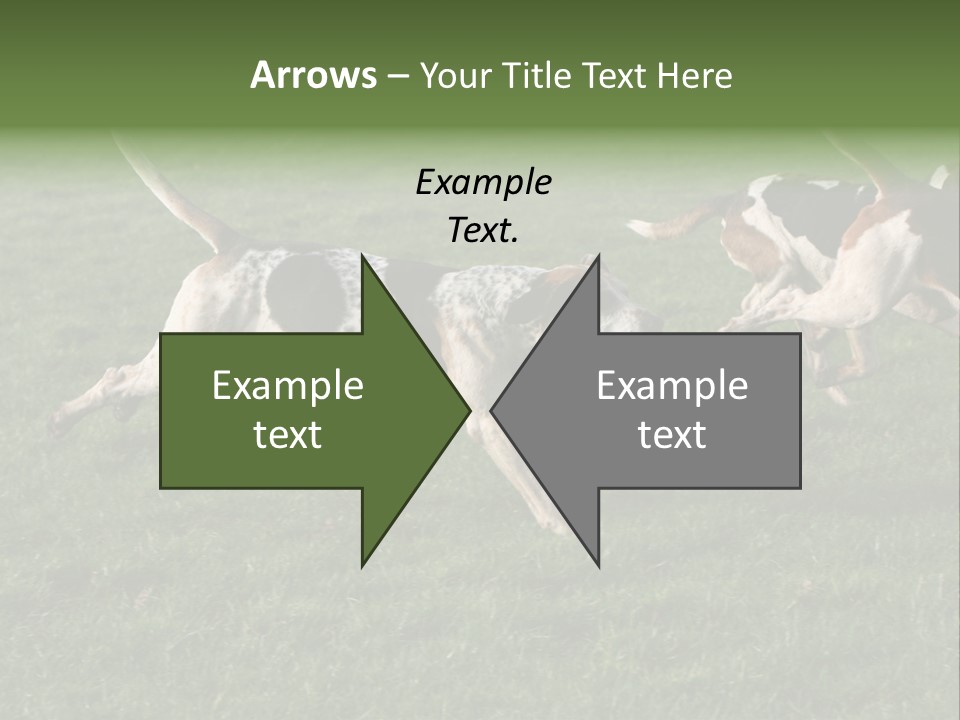 Arrows – Your Title Text Here

Example Text.

Example text

Example text